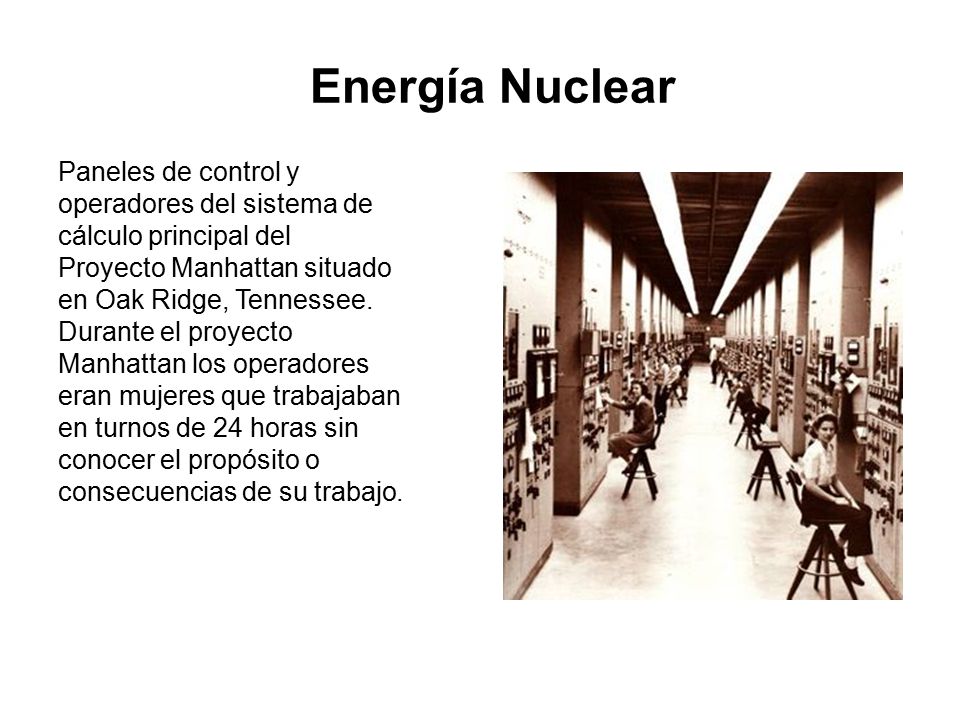 Energía Nuclear

Paneles de control y operadores del sistema de cálculo principal del Proyecto Manhattan situado en Oak Ridge, Tennessee. Durante el proyecto Manhattan los operadores eran mujeres que trabajaban en turnos de 24 horas sin conocer el propósito o consecuencias de su trabajo.